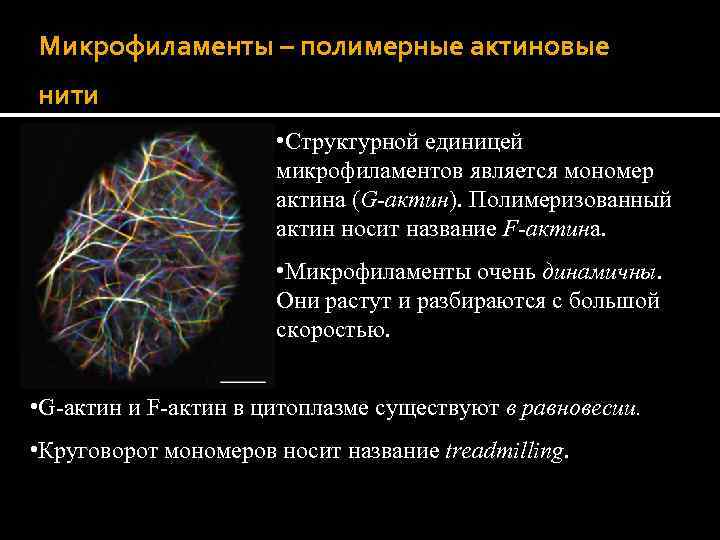 Микрофиламенты – полимерные актиновые нити

•Структурной единицей микрофиламентов является мономер актина (G-актин). Полимеризованный актин носит название F-актина.

•Микрофиламенты очень динамичны. Они растут и разбираются с большой скоростью.

•G-актин и F-актин в цитоплазме существуют в равновесии.

•Круговорот мономеров носит название treadmilling.